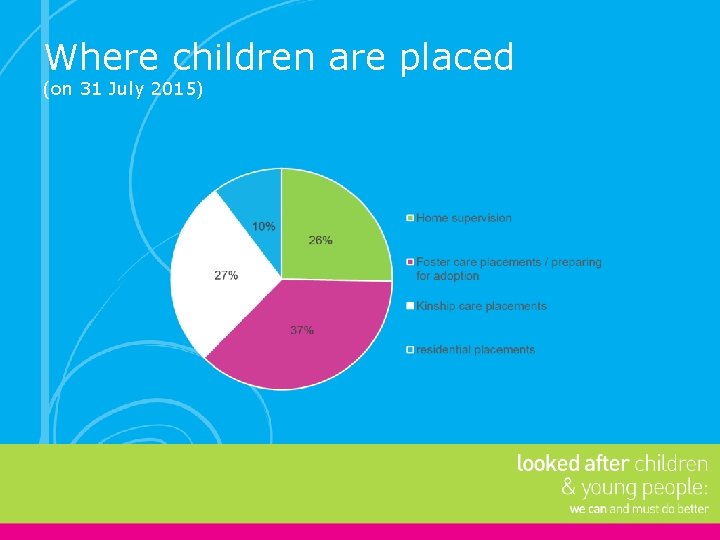 Where children are placed
(on 31 July 2015)

10%
26%
27%
37%

Home supervision
Foster care placements / preparing for adoption
Kinship care placements
residential placements

looked after children
& young people:
we can and must do better